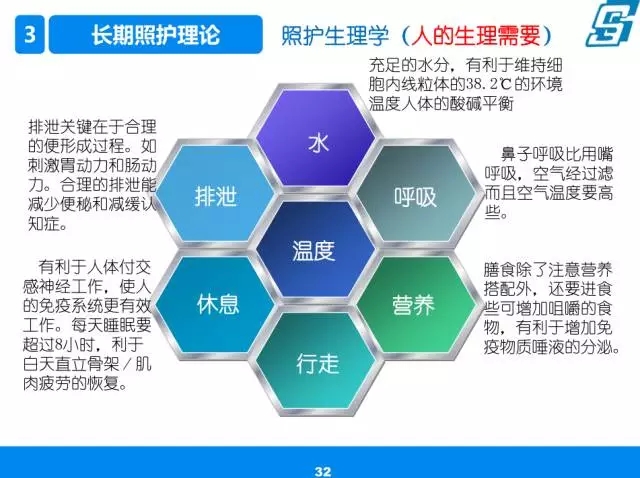 3 长期照护理论

照护生理学（人的生理需要）

充足的水分，有利于维持细胞内线粒体的38.2℃的环境温度人体的酸碱平衡

排泄关键在于合理的便形成过程。如刺激胃动力和肠动力。合理的排泄能减少便秘和减缓认知症。

鼻子呼吸比用嘴呼吸，空气经过滤而且空气温度要高些。

有利于人体付交感神经工作，使人的免疫系统更有效工作。每天睡眠要超过8小时，利于白天直立骨架/肌肉疲劳的恢复。

膳食除了注意营养搭配外，还要进食些可增加咀嚼的食物，有利于增加免疫物质唾液的分泌。

水

排泄

呼吸

温度

休息

营养

行走

32